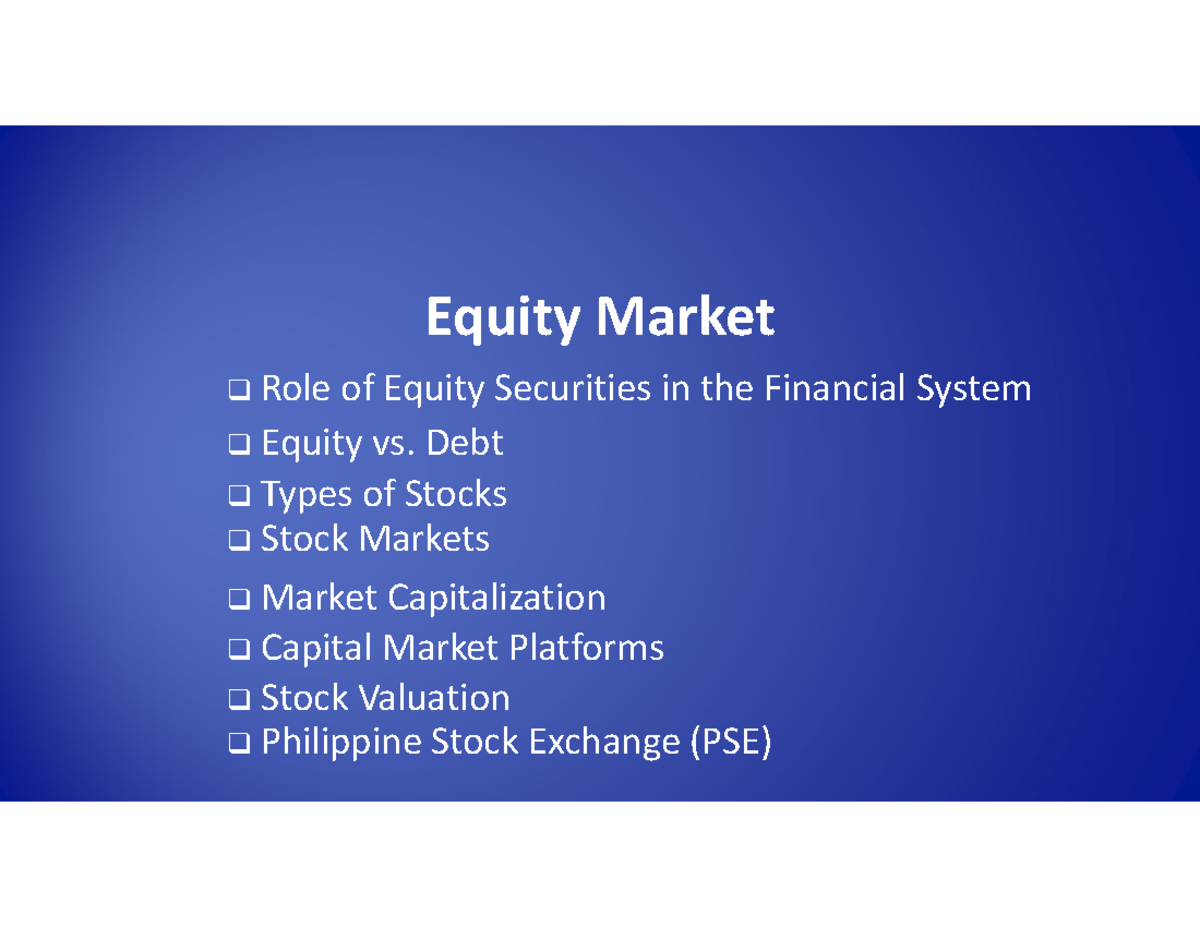 Equity Market

❑ Role of Equity Securities in the Financial System
❑ Equity vs. Debt
❑ Types of Stocks
❑ Stock Markets
❑ Market Capitalization
❑ Capital Market Platforms
❑ Stock Valuation
❑ Philippine Stock Exchange (PSE)